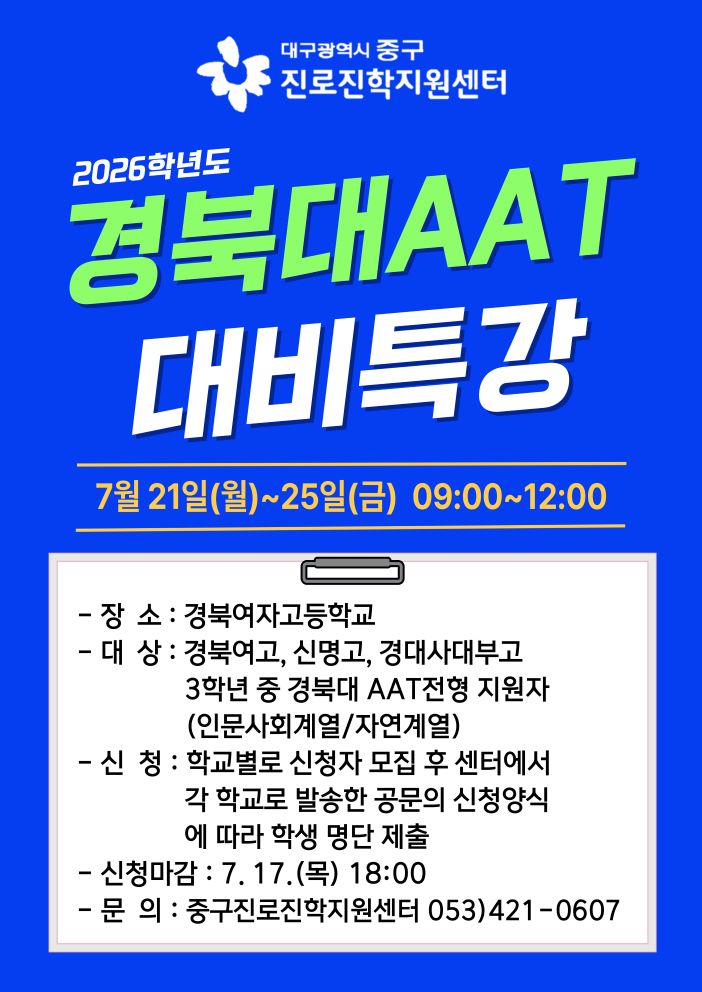 대구광역시 중구
진로진학지원센터

2026학년도
경북대AAT
대비특강

7월 21일(월)~25일(금) 09:00~12:00

- 장 소 : 경북여자고등학교
- 대 상 : 경북여고, 신명고, 경대사대부고 3학년 중 경북대 AAT전형 지원자 (인문사회계열/자연계열)
- 신 청 : 학교별로 신청자 모집 후 센터에서 각 학교로 발송한 공문의 신청양식에 따라 학생 명단 제출
- 신청마감 : 7. 17.(목) 18:00
- 문 의 : 중구진로진학지원센터 053)421-0607